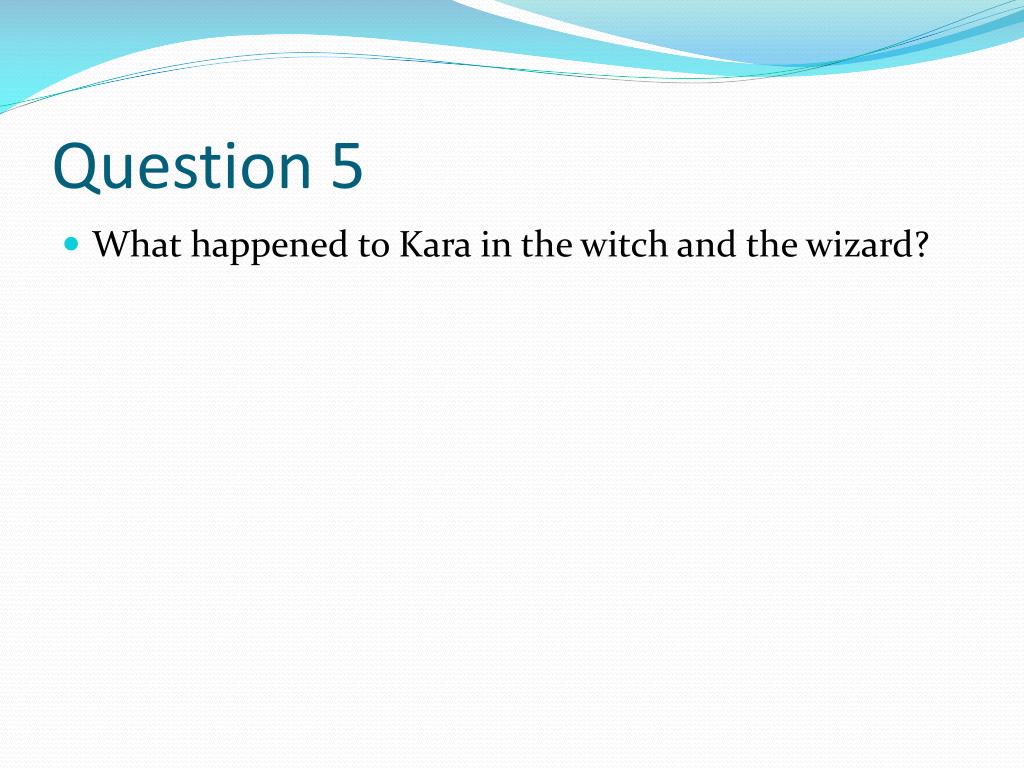 Question 5

What happened to Kara in the witch and the wizard?